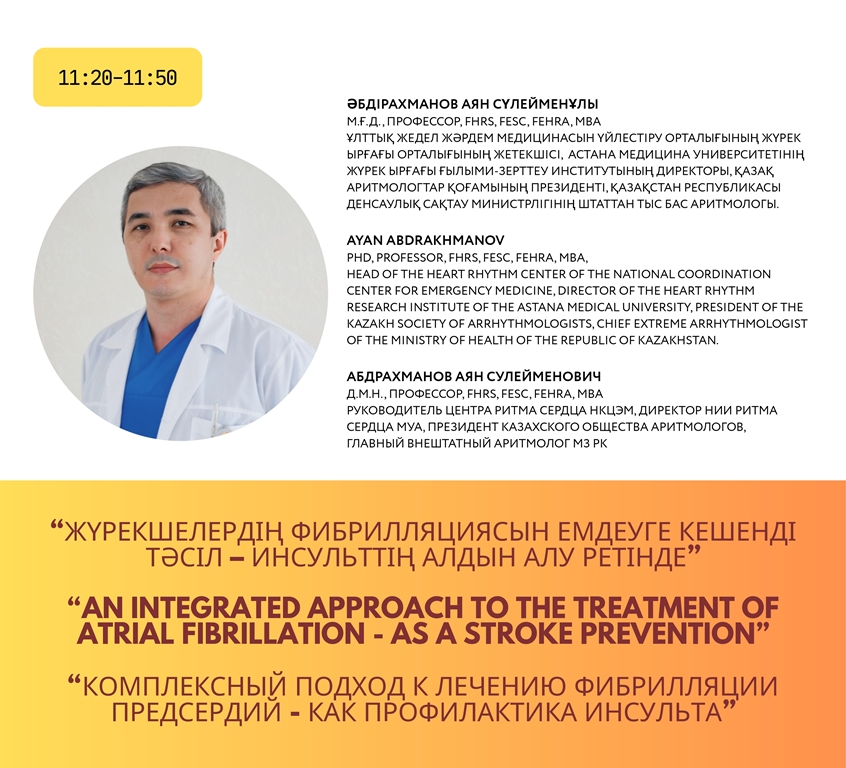 11:20-11:50

ӘБДІРАХМАНОВ АЯН СҮЛЕЙМЕНҰЛЫ
М.Ғ.Д., ПРОФЕССОР, FHRS, FESC, FEHRA, MBA
ҰЛТТЫҚ ЖЕДЕЛ ЖӘРДЕМ МЕДИЦИНАСЫН ҮЙЛЕСТІРУ ОРТАЛЫҒЫНЫҢ ЖҮРЕК ЫРҒАҒЫ ОРТАЛЫҒЫНЫҢ ЖЕТЕКШІСІ, АСТАНА МЕДИЦИНА УНИВЕРСИТЕТІНІҢ ЖҮРЕК ЫРҒАҒЫ ҒЫЛЫМИ-ЗЕРТТЕУ ИНСТИТУТЫНЫҢ ДИРЕКТОРЫ, ҚАЗАҚ АРИТМОЛОГТАР ҚОҒАМЫНЫҢ ПРЕЗИДЕНТІ, ҚАЗАҚСТАН РЕСПУБЛИКАСЫ ДЕНСАУЛЫҚ САҚТАУ МИНИСТРЛІГІНІҢ ШТАТТАН ТЫС БАС АРИТМОЛОГЫ.

AYAN ABDRAKHMANOV
PHD, PROFESSOR, FHRS, FESC, FEHRA, MBA,
HEAD OF THE HEART RHYTHM CENTER OF THE NATIONAL COORDINATION CENTER FOR EMERGENCY MEDICINE, DIRECTOR OF THE HEART RHYTHM RESEARCH INSTITUTE OF THE ASTANA MEDICAL UNIVERSITY, PRESIDENT OF THE KAZAKH SOCIETY OF ARRHYTHMOLOGISTS, CHIEF EXTREME ARRHYTHMOLOGIST OF THE MINISTRY OF HEALTH OF THE REPUBLIC OF KAZAKHSTAN.

АБДРАХМАНОВ АЯН СУЛЕЙМЕНОВИЧ
Д.М.Н., ПРОФЕССОР, FHRS, FESC, FEHRA, MBA
РУКОВОДИТЕЛЬ ЦЕНТРА РИТМА СЕРДЦА НКЦЭМ, ДИРЕКТОР НИИ РИТМА СЕРДЦА МУА, ПРЕЗИДЕНТ КАЗАХСКОГО ОБЩЕСТВА АРИТМОЛОГОВ, ГЛАВНЫЙ ВНЕШТАТНЫЙ АРИТМОЛОГ МЗ РК

“ЖҮРЕКШЕЛЕРДІҢ ФИБРИЛЛЯЦИЯСЫН ЕМДЕУГЕ КЕШЕНДІ ТӘСІЛ – ИНСУЛЬТТІҢ АЛДЫН АЛУ РЕТІНДЕ”

“AN INTEGRATED APPROACH TO THE TREATMENT OF ATRIAL FIBRILLATION - AS A STROKE PREVENTION”

“КОМПЛЕКСНЫЙ ПОДХОД К ЛЕЧЕНИЮ ФИБРИЛЛЯЦИИ ПРЕДСЕРДИЙ - КАК ПРОФИЛАКТИКА ИНСУЛЬТА”